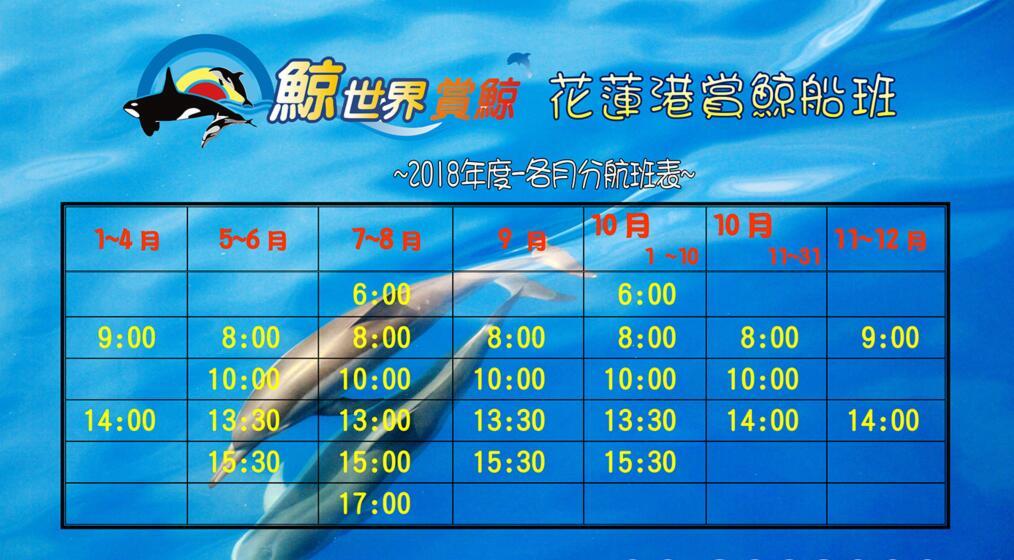 鯨世界賞鯨 花蓮港賞鯨船班

~2018年度-各月分航班表~

| 1~4 月 | 5~6 月 | 7~8 月 | 9 月 | 10 月 1 ~10 | 10 月 11~31 | 11~12 月 |
|---|---|---|---|---|---|---|
| | | 6:00 | | 6:00 | | |
| 9:00 | 8:00 | 8:00 | 8:00 | 8:00 | 8:00 | 9:00 |
| | 10:00 | 10:00 | 10:00 | 10:00 | 10:00 | |
| 14:00 | 13:30 | 13:00 | 13:30 | 13:30 | 14:00 | 14:00 |
| | 15:30 | 15:00 | 15:30 | 15:30 | | |
| | | 17:00 | | | | |